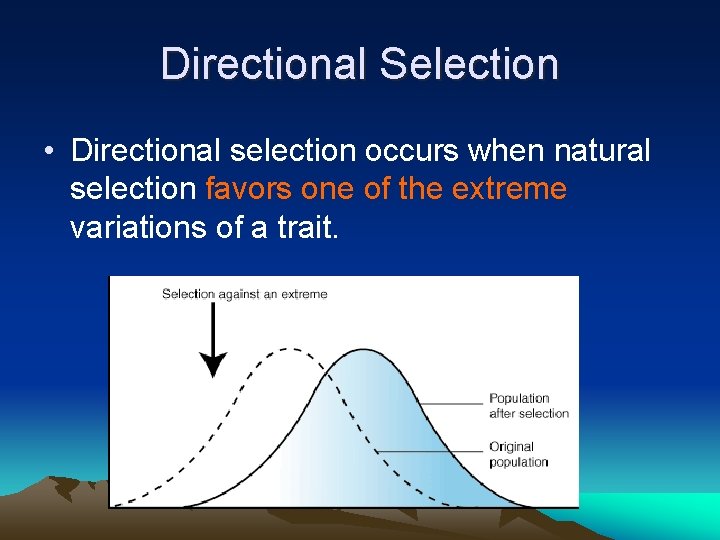 Directional Selection

• Directional selection occurs when natural selection favors one of the extreme variations of a trait.

Selection against an extreme

Population after selection

Original population